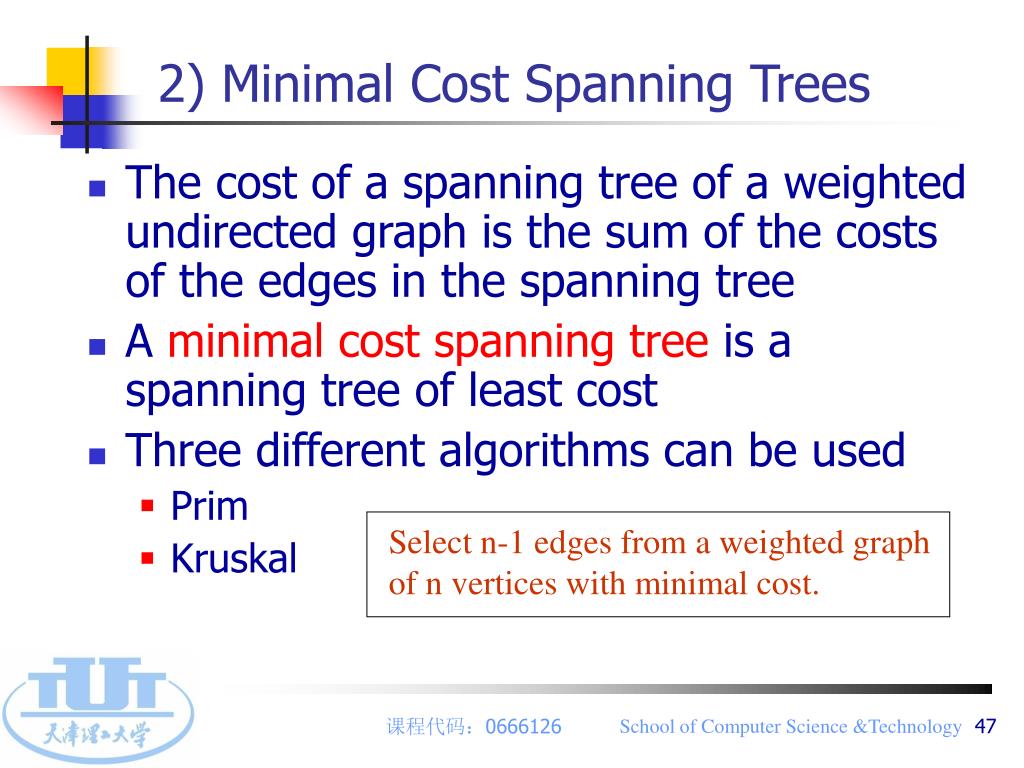 2) Minimal Cost Spanning Trees

The cost of a spanning tree of a weighted undirected graph is the sum of the costs of the edges in the spanning tree

A minimal cost spanning tree is a spanning tree of least cost

Three different algorithms can be used

Prim

Kruskal

Select n-1 edges from a weighted graph of n vertices with minimal cost.

TUT
天津理工大学

课程代码：0666126

School of Computer Science &Technology 47